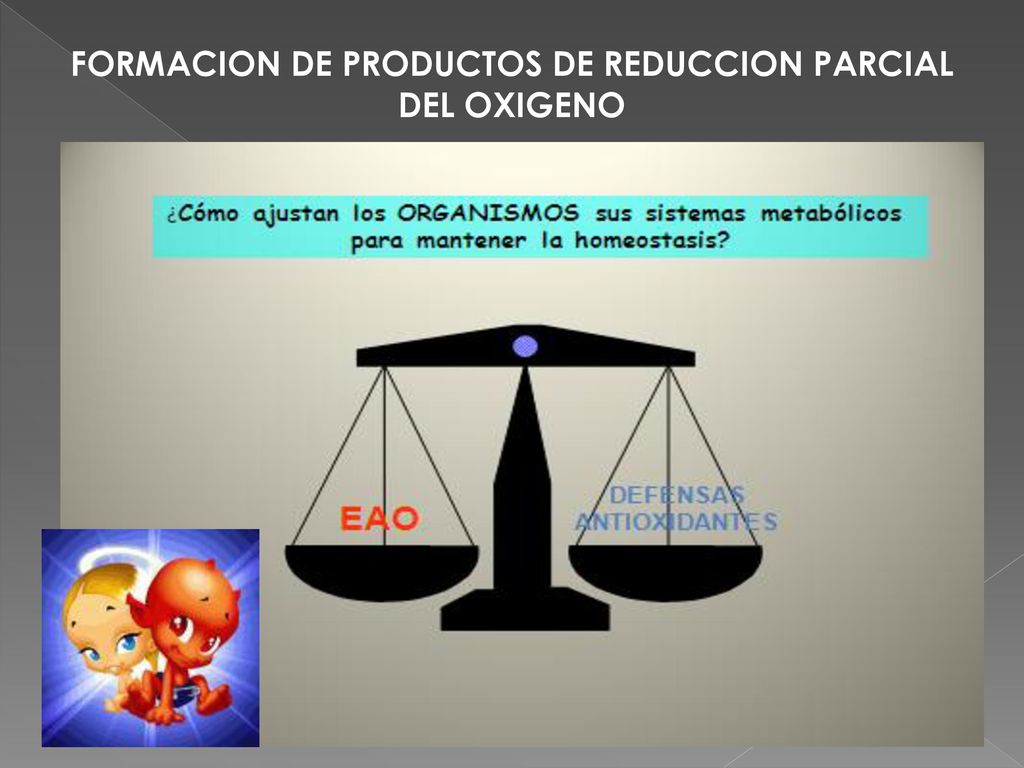 FORMACION DE PRODUCTOS DE REDUCCION PARCIAL DEL OXIGENO

¿Cómo ajustan los ORGANISMOS sus sistemas metabólicos para mantener la homeostasis?

EAO

DEFENSAS ANTIOXIDANTES